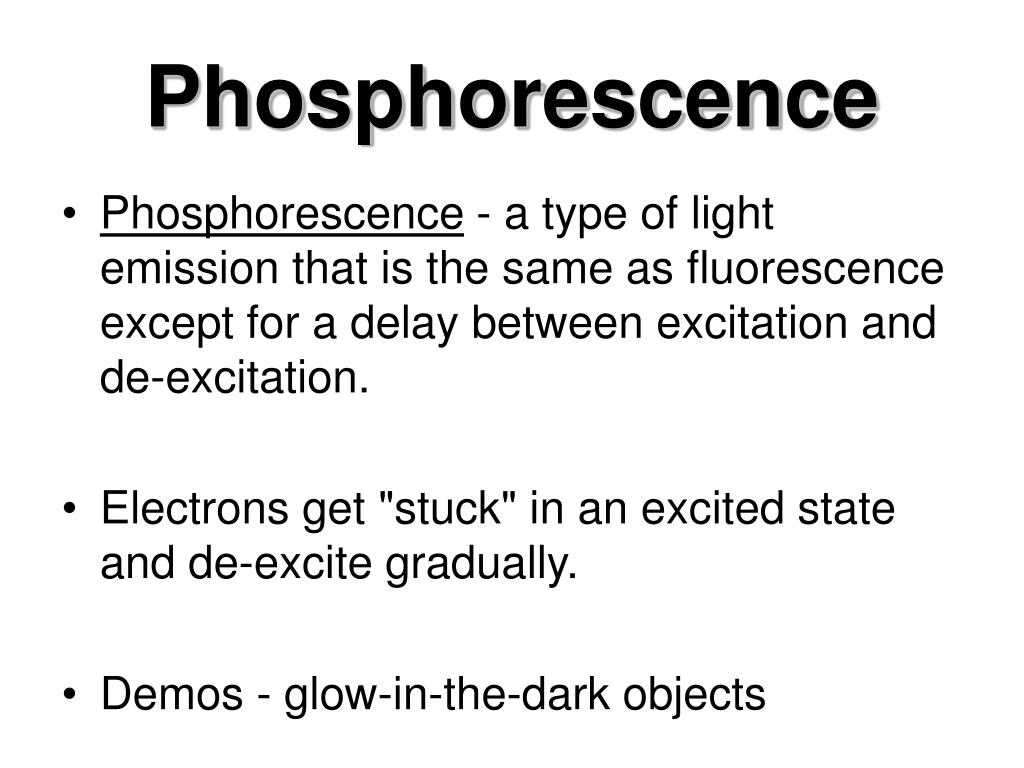 Phosphorescence

• Phosphorescence - a type of light emission that is the same as fluorescence except for a delay between excitation and de-excitation.

• Electrons get "stuck" in an excited state and de-excite gradually.

• Demos - glow-in-the-dark objects